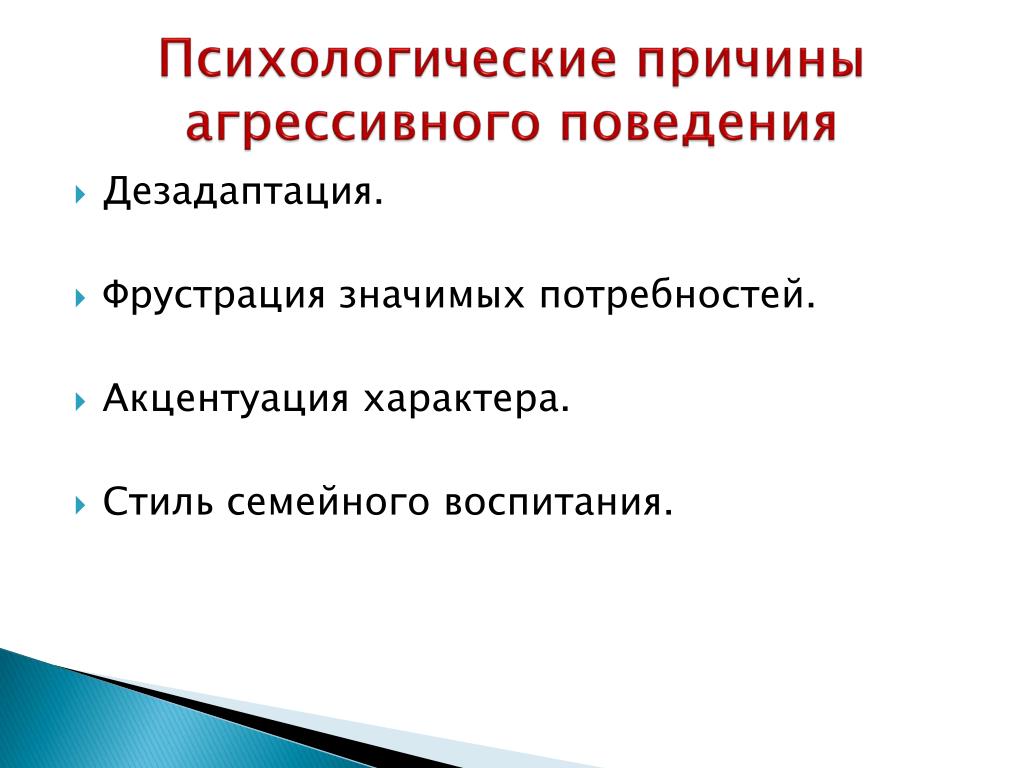 Психологические причины агрессивного поведения

Дезадаптация.

Фрустрация значимых потребностей.

Акцентуация характера.

Стиль семейного воспитания.